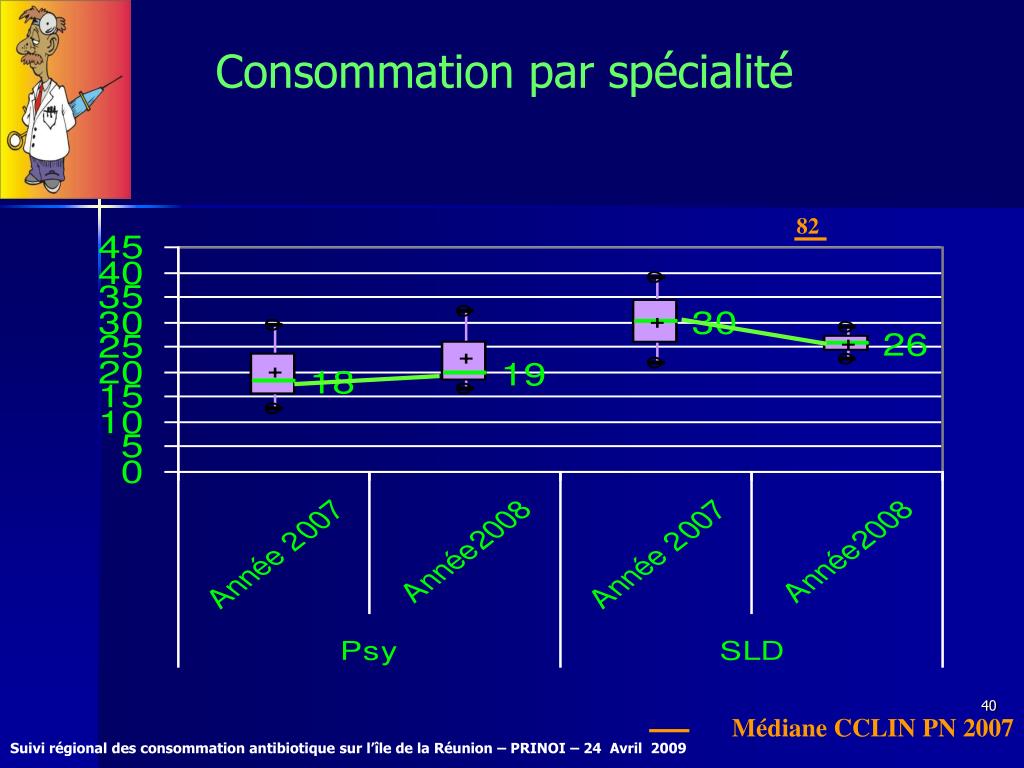 Consommation par spécialité

82

45
40
35
30
25
20
15
10
5
0

18
19
30
26

Année 2007
Année2008
Année 2007
Année2008

Psy
SLD

40

Médiane CCLIN PN 2007

Suivi régional des consommation antibiotique sur l'île de la Réunion – PRINOI – 24 Avril 2009